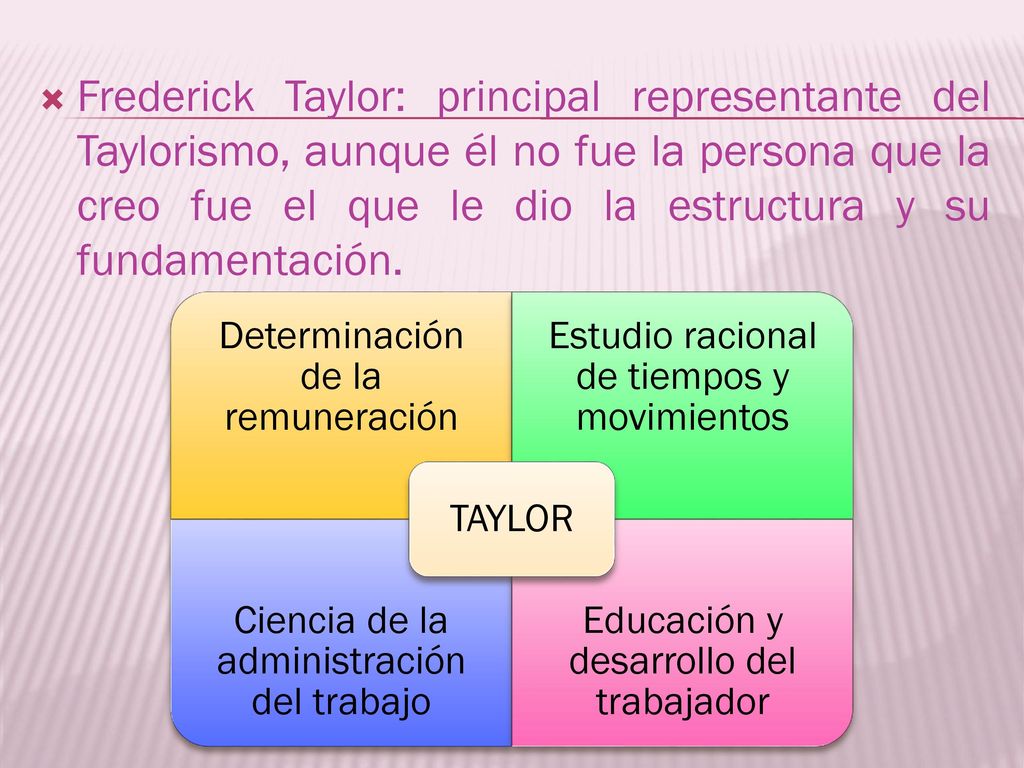 Frederick Taylor: principal representante del Taylorismo, aunque él no fue la persona que la creo fue el que le dio la estructura y su fundamentación.

Determinación de la remuneración

Estudio racional de tiempos y movimientos

TAYLOR

Ciencia de la administración del trabajo

Educación y desarrollo del trabajador